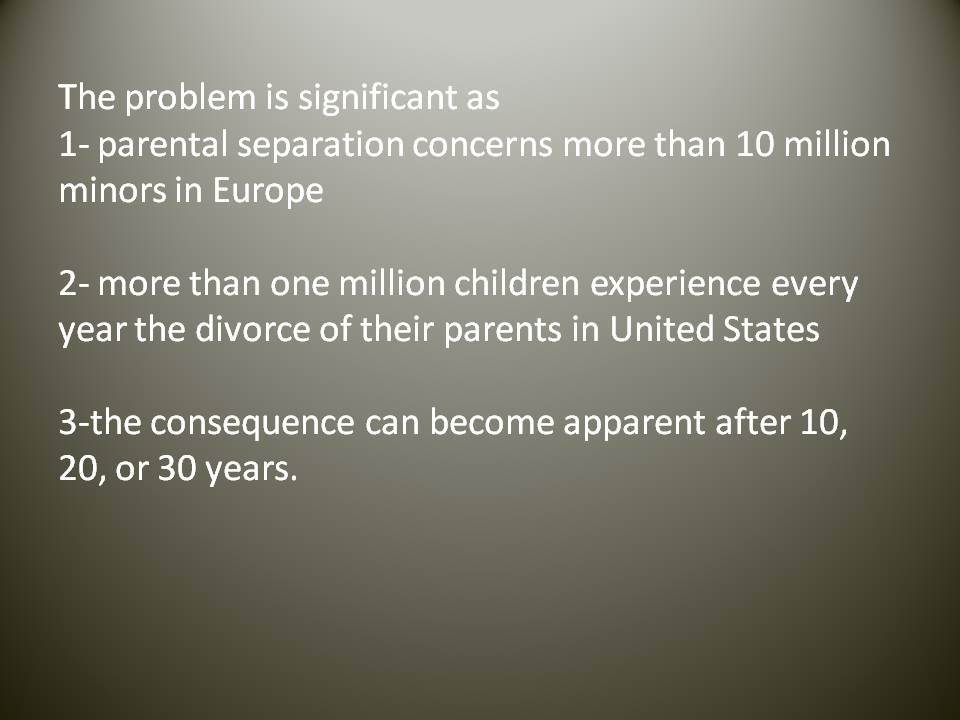 The problem is significant as
1- parental separation concerns more than 10 million minors in Europe

2- more than one million children experience every year the divorce of their parents in United States

3-the consequence can become apparent after 10, 20, or 30 years.